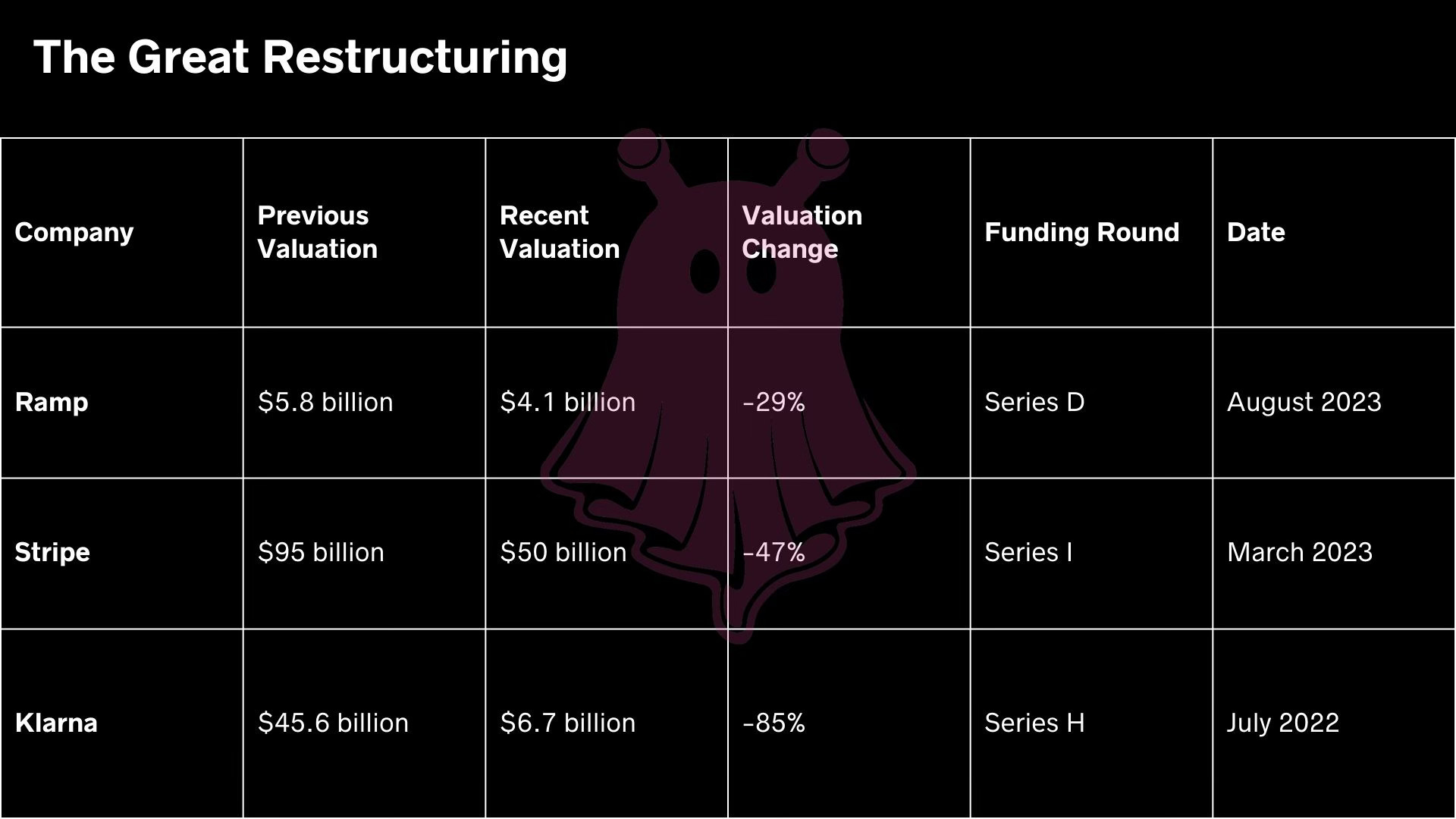 The Great Restructuring

| Company | Previous Valuation | Recent Valuation | Valuation Change | Funding Round | Date |
|---|---|---|---|---|---|
| Ramp | \$5.8 billion | \$4.1 billion | -29% | Series D | August 2023 |
| Stripe | \$95 billion | \$50 billion | -47% | Series I | March 2023 |
| Klarna | \$45.6 billion | \$6.7 billion | -85% | Series H | July 2022 |